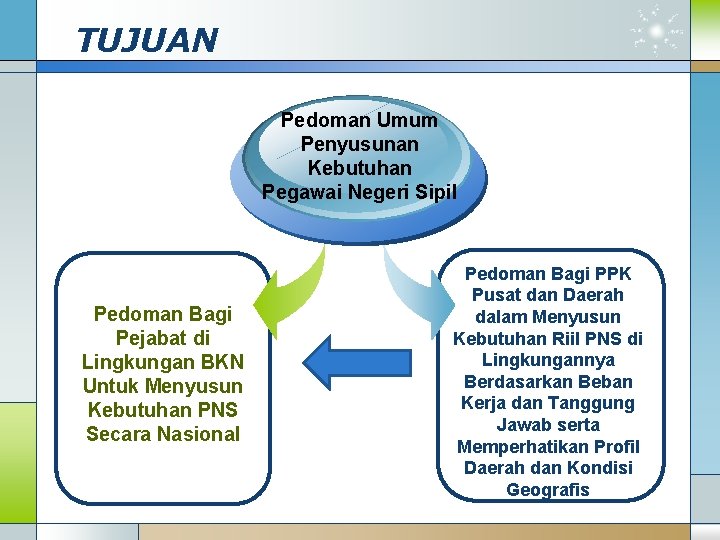 TUJUAN

Pedoman Umum Penyusunan Kebutuhan Pegawai Negeri Sipil

Pedoman Bagi Pejabat di Lingkungan BKN Untuk Menyusun Kebutuhan PNS Secara Nasional

Pedoman Bagi PPK Pusat dan Daerah dalam Menyusun Kebutuhan Riil PNS di Lingkungannya Berdasarkan Beban Kerja dan Tanggung Jawab serta Memperhatikan Profil Daerah dan Kondisi Geografis